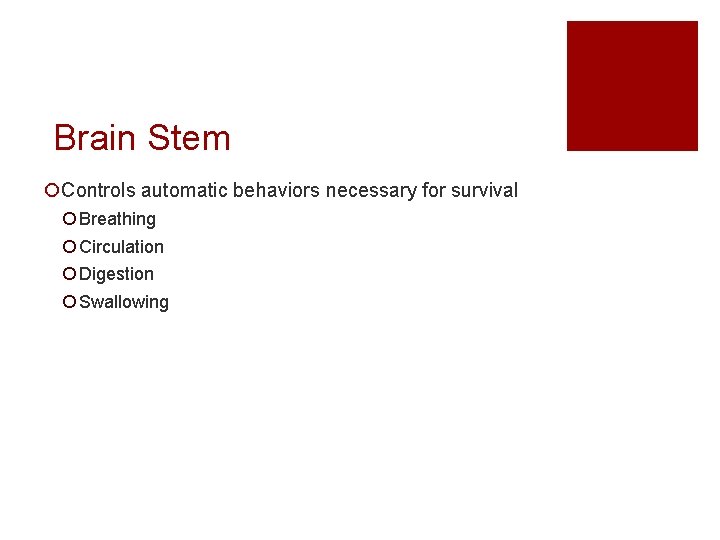 Brain Stem

Controls automatic behaviors necessary for survival

Breathing

Circulation

Digestion

Swallowing